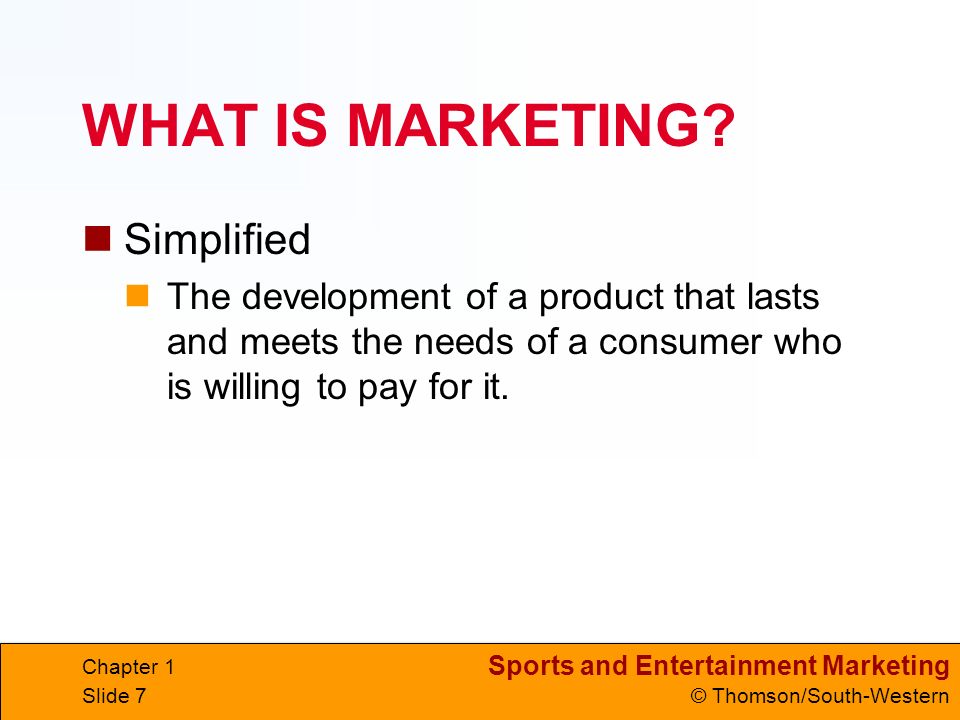 WHAT IS MARKETING?

Simplified

The development of a product that lasts and meets the needs of a consumer who is willing to pay for it.

Chapter 1
Slide 7

Sports and Entertainment Marketing
© Thomson/South-Western